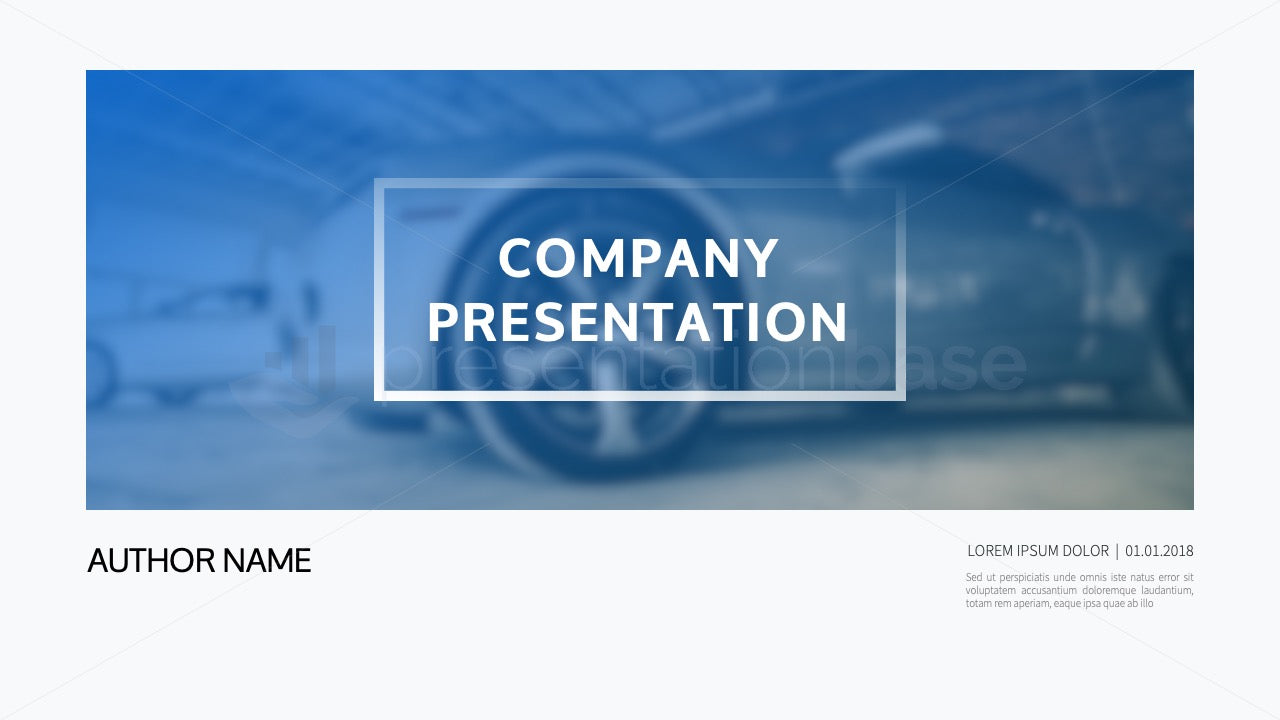 COMPANY PRESENTATION

presentationbase

AUTHOR NAME

LOREM IPSUM DOLOR | 01.01.2018

Sed ut perspiciatis unde omnis iste natus error sit voluptatem accusantium doloremque laudantium, totam rem aperiam, eaque ipsa quae ab illo